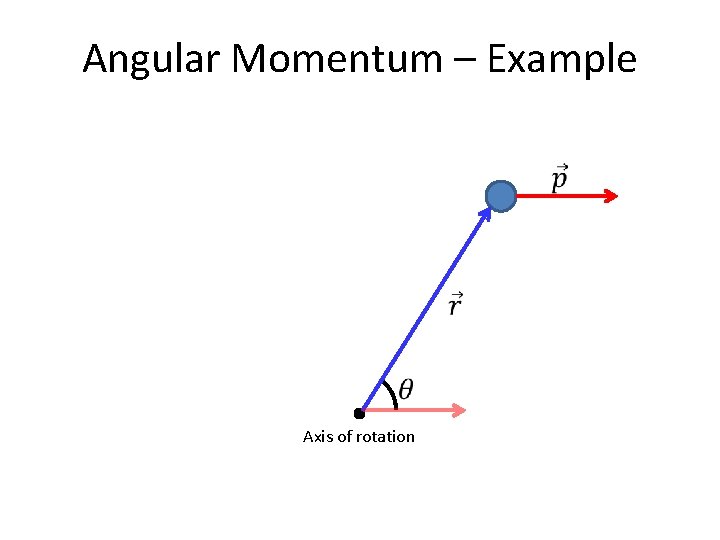 Angular Momentum – Example

$\vec{p}$

$\vec{r}$

$\theta$

Axis of rotation